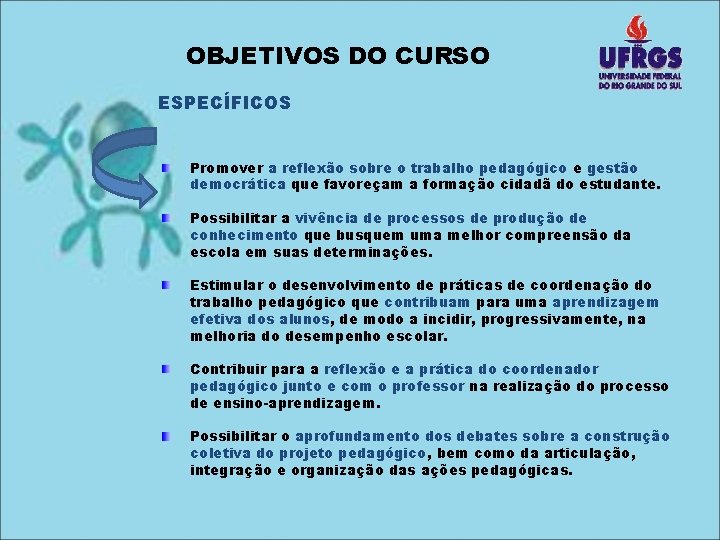 OBJETIVOS DO CURSO

UFRGS
UNIVERSIDADE FEDERAL DO RIO GRANDE DO SUL

ESPECÍFICOS

Promover a reflexão sobre o trabalho pedagógico e gestão democrática que favoreçam a formação cidadã do estudante.

Possibilitar a vivência de processos de produção de conhecimento que busquem uma melhor compreensão da escola em suas determinações.

Estimular o desenvolvimento de práticas de coordenação do trabalho pedagógico que contribuam para uma aprendizagem efetiva dos alunos, de modo a incidir, progressivamente, na melhoria do desempenho escolar.

Contribuir para a reflexão e a prática do coordenador pedagógico junto e com o professor na realização do processo de ensino-aprendizagem.

Possibilitar o aprofundamento dos debates sobre a construção coletiva do projeto pedagógico, bem como da articulação, integração e organização das ações pedagógicas.